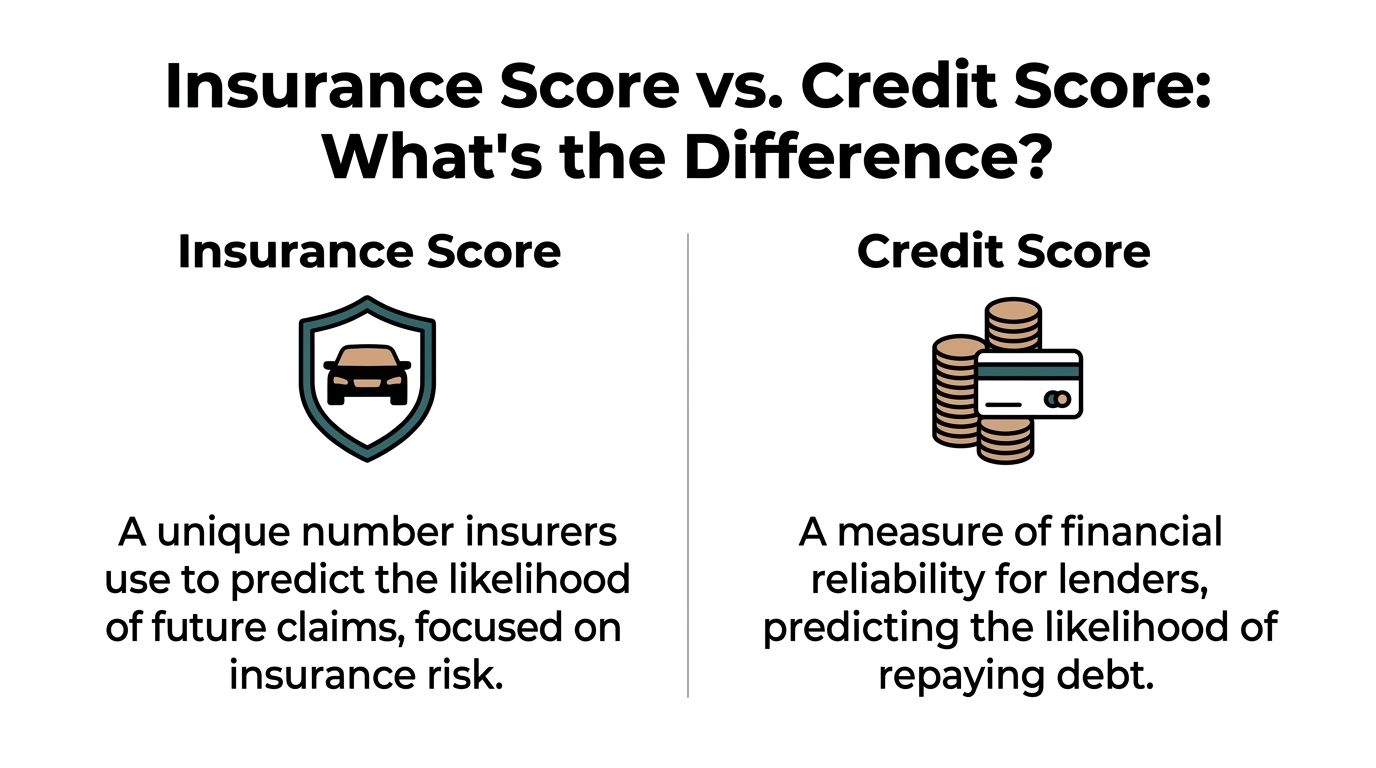 Insurance Score vs. Credit Score: What's the Difference?

Insurance Score

A unique number insurers use to predict the likelihood of future claims, focused on insurance risk.

Credit Score

A measure of financial reliability for lenders, predicting the likelihood of repaying debt.